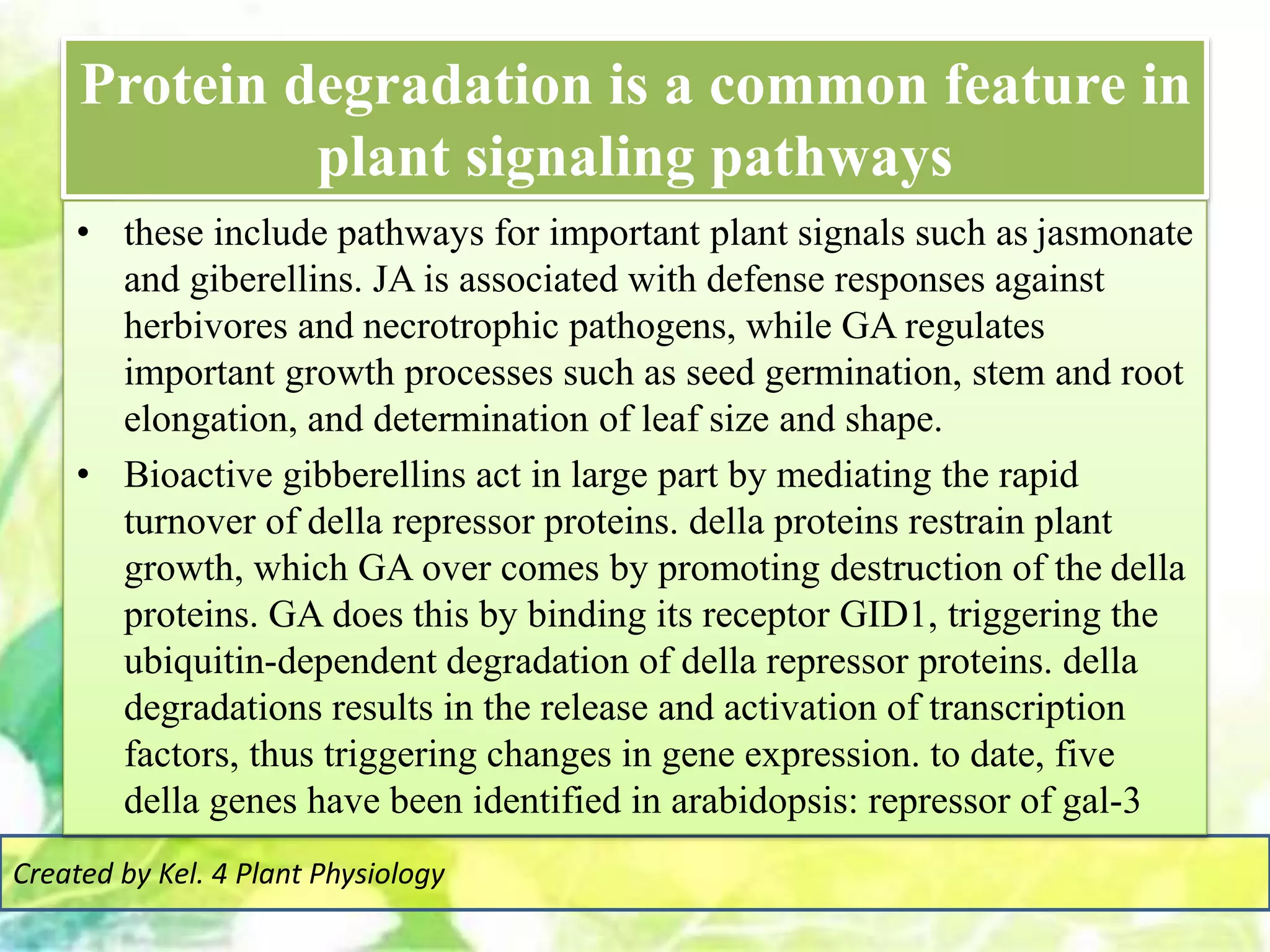 Protein degradation is a common feature in plant signaling pathways

• these include pathways for important plant signals such as jasmonate and giberellins. JA is associated with defense responses against herbivores and necrotrophic pathogens, while GA regulates important growth processes such as seed germination, stem and root elongation, and determination of leaf size and shape.

• Bioactive gibberellins act in large part by mediating the rapid turnover of della repressor proteins. della proteins restrain plant growth, which GA over comes by promoting destruction of the della proteins. GA does this by binding its receptor GID1, triggering the ubiquitin-dependent degradation of della repressor proteins. della degradations results in the release and activation of transcription factors, thus triggering changes in gene expression. to date, five della genes have been identified in arabidopsis: repressor of gal-3

Created by Kel. 4 Plant Physiology